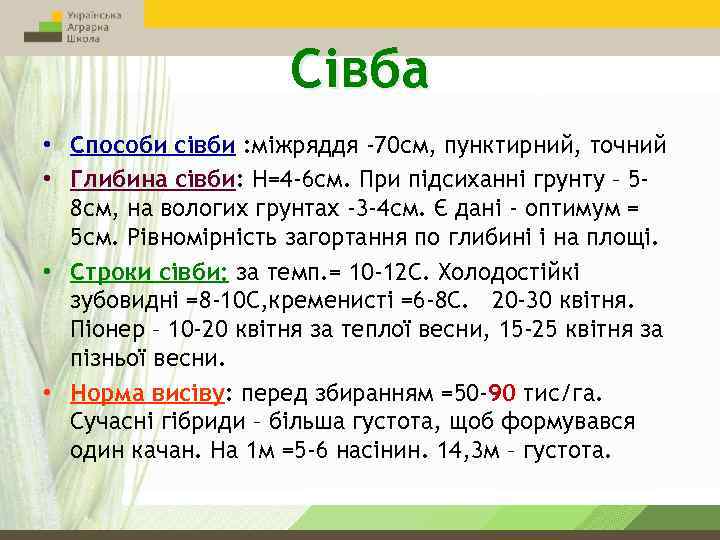 Українська Аграрна Школа

Сівба

• Способи сівби :міжряддя -70см, пунктирний, точний

• Глибина сівби: Н=4-6см. При підсиханні грунту – 5-8см, на вологих грунтах -3-4см. Є дані - оптимум = 5см. Рівномірність загортання по глибині і на площі.

• Строки сівби: за темп.= 10-12С. Холодостійкі зубовидні =8-10С,кременисті =6-8С. 20-30 квітня. Піонер – 10-20 квітня за теплої весни, 15-25 квітня за пізньої весни.

• Норма висіву: перед збиранням =50-90 тис/га. Сучасні гібриди – більша густота, щоб формувався один качан. На 1м =5-6 насінин. 14,3м – густота.